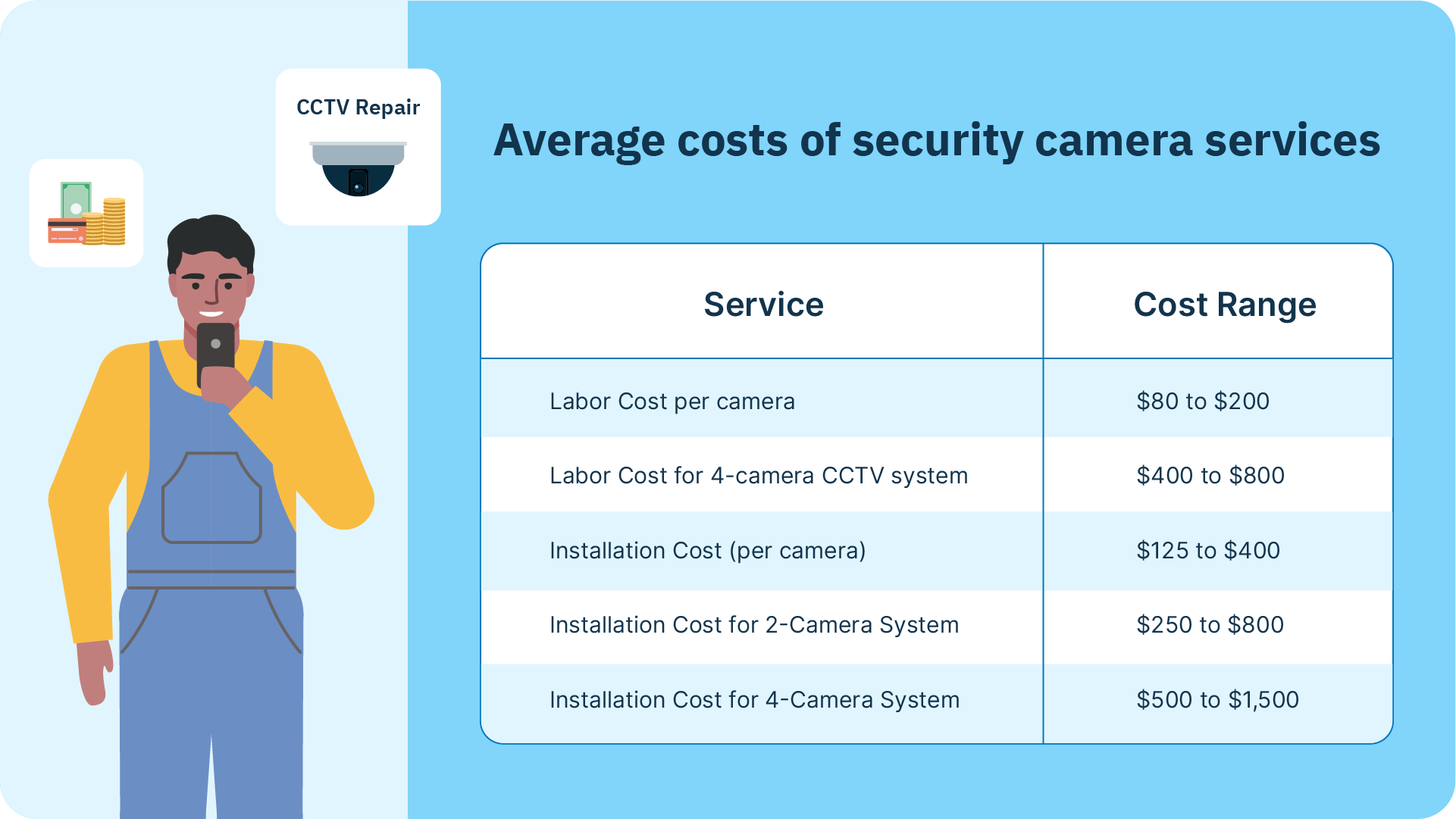 CCTV Repair

Average costs of security camera services

| Service | Cost Range |
|---|---|
| Labor Cost per camera | \$80 to \$200 |
| Labor Cost for 4-camera CCTV system | \$400 to \$800 |
| Installation Cost (per camera) | \$125 to \$400 |
| Installation Cost for 2-Camera System | \$250 to \$800 |
| Installation Cost for 4-Camera System | \$500 to \$1,500 |